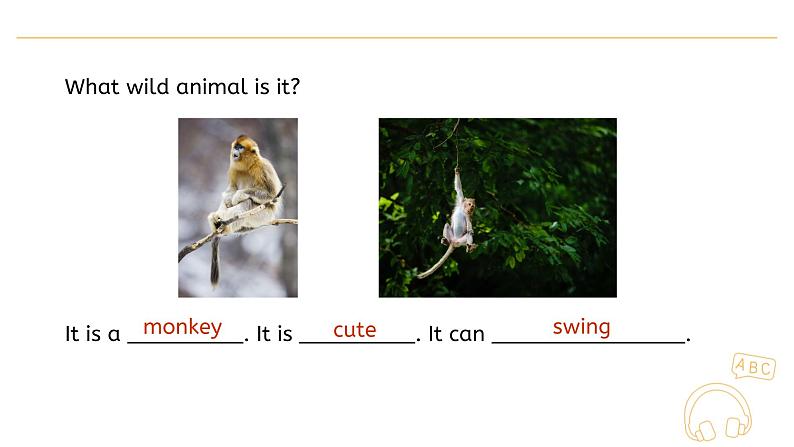 What wild animal is it?

It is a monkey. It is cute. It can swing.

ABC